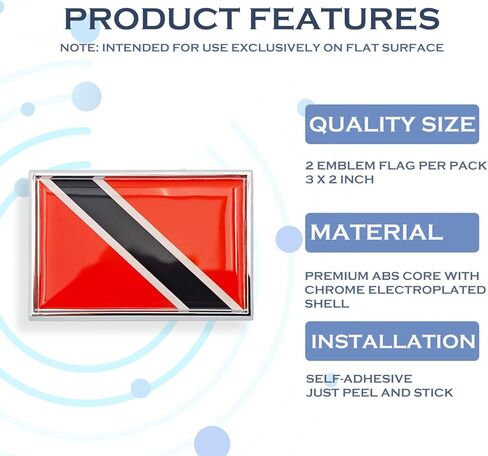 PRODUCT FEATURES

NOTE: INTENDED FOR USE EXCLUSIVELY ON FLAT SURFACE

QUALITY SIZE

2 EMBLEM FLAG PER PACK
3 X 2 INCH

MATERIAL

PREMIUM ABS CORE WITH CHROME ELECTROPLATED SHELL

INSTALLATION

SELF-ADHESIVE
JUST PEEL AND STICK